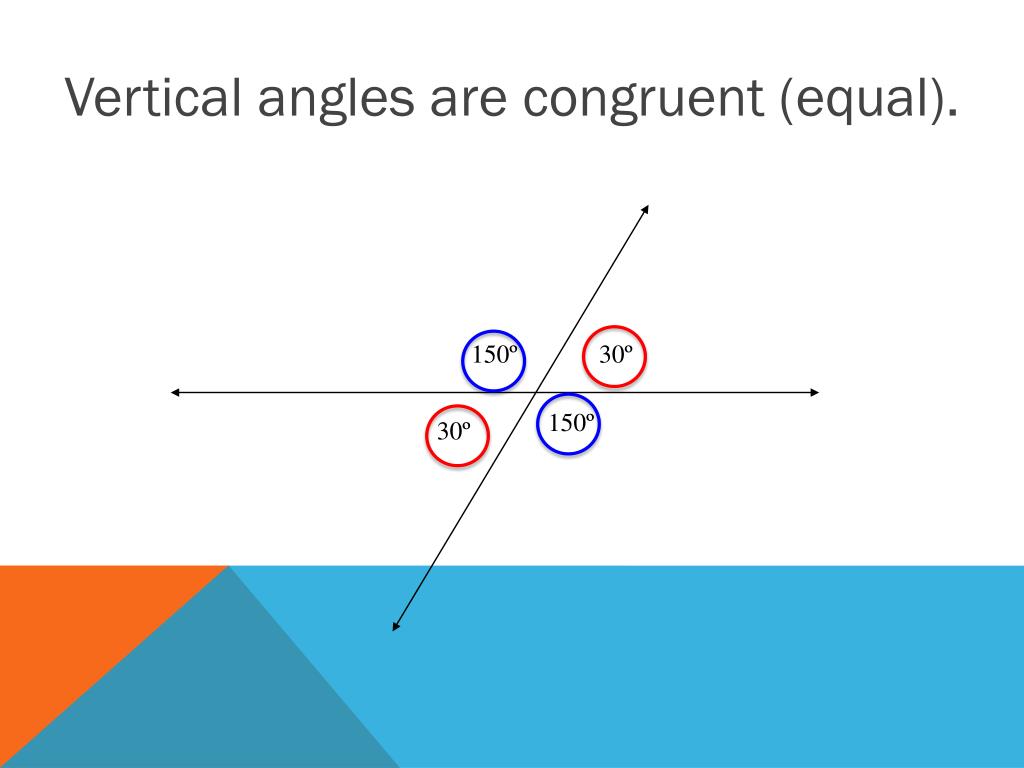 Vertical angles are congruent (equal).

150º

30º

30º

150º